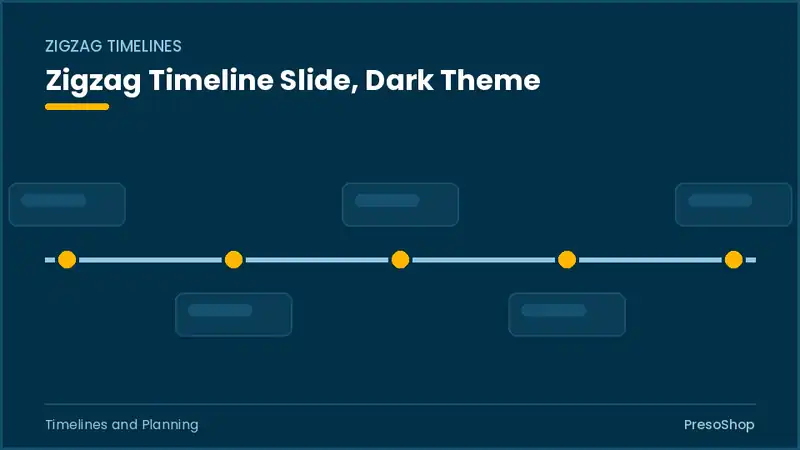 ZIGZAG TIMELINES

Zigzag Timeline Slide, Dark Theme

Timelines and Planning

PresoShop